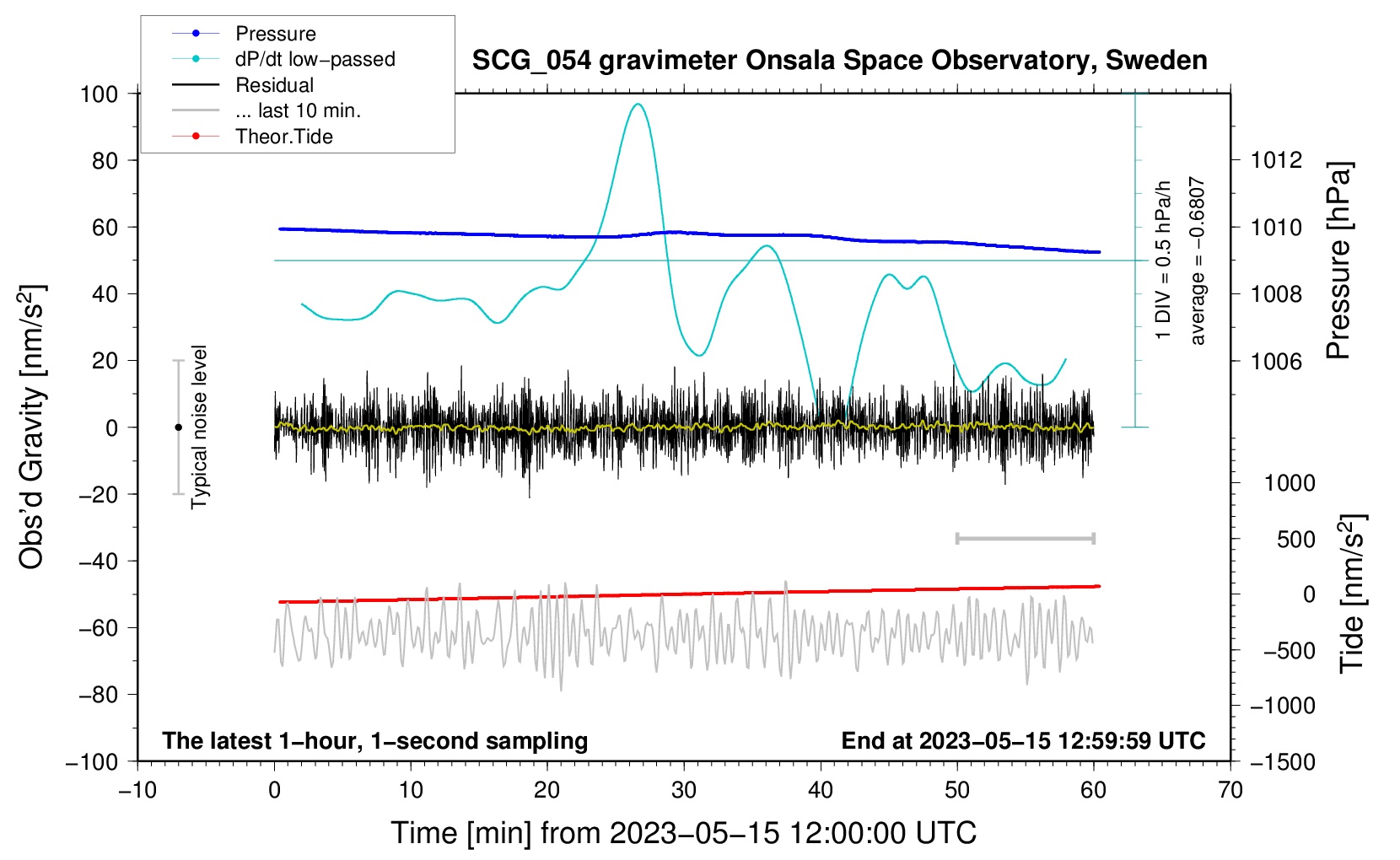 Pressure
dP/dt low−passed
Residual
... last 10 min.
Theor.Tide

SCG_054 gravimeter Onsala Space Observatory, Sweden

100
80
60
40
20
0
−20
−40
−60
−80
−100

Obs'd Gravity [nm/s$^2$]

Typical noise level

1 DIV = 0.5 hPa/h
average = −0.6807

1012
1010
1008
1006

Pressure [hPa]

1000
500
0
−500
−1000
−1500

Tide [nm/s$^2$]

The latest 1−hour, 1−second sampling
End at 2023−05−15 12:59:59 UTC

−10
0
10
20
30
40
50
60
70

Time [min] from 2023−05−15 12:00:00 UTC